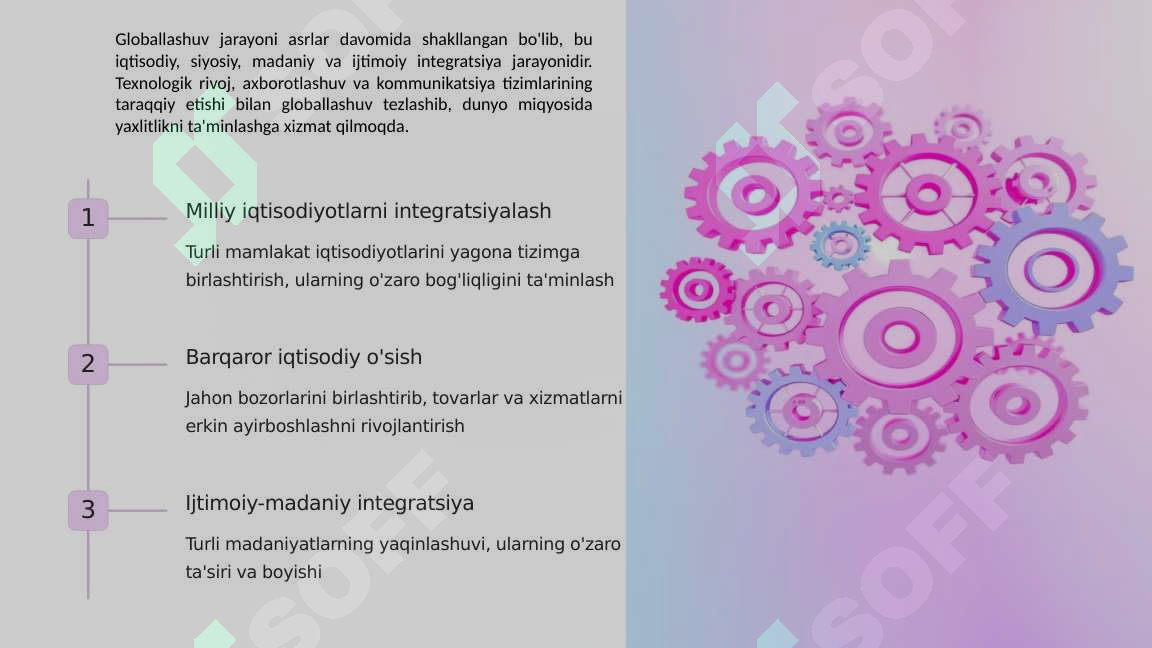 Globallashuv jarayoni asrlar davomida shakllangan bo'lib, bu iqtisodiy, siyosiy, madaniy va ijtimoiy integratsiya jarayonidir. Texnologik rivoj, axborotlashuv va kommunikatsiya tizimlarining taraqqiy etishi bilan globallashuv tezlashib, dunyo miqyosida yaxlitlikni ta'minlashga xizmat qilmoqda.

1

Milliy iqtisodiyotlarni integratsiyalash

Turli mamlakat iqtisodiyotlarini yagona tizimga birlashtirish, ularning o'zaro bog'liqligini ta'minlash

2

Barqaror iqtisodiy o'sish

Jahon bozorlarini birlashtirib, tovarlar va xizmatlarni erkin ayirboshlashni rivojlantirish

3

Ijtimoiy-madaniy integratsiya

Turli madaniyatlarning yaqinlashuvi, ularning o'zaro ta'siri va boyishi

SOFF
SOFF
SOFF
SOFF